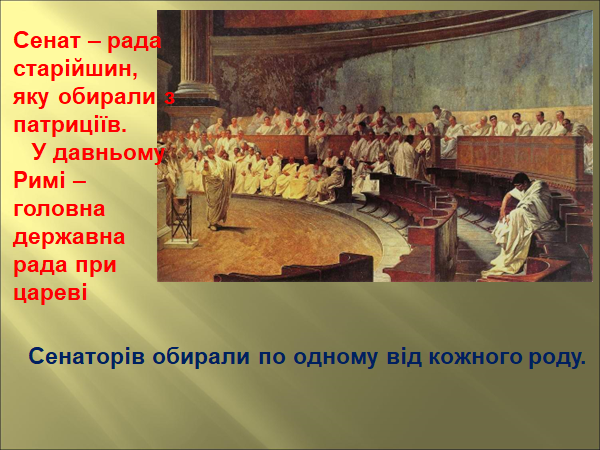 Сенат – рада старійшин, яку обирали з патриціїв.
У давньому Римі – головна державна рада при цареві

Сенаторів обирали по одному від кожного роду.